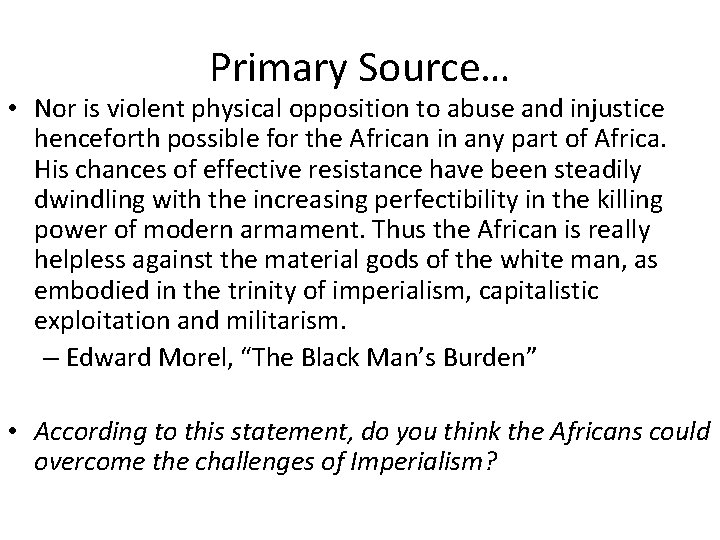 Primary Source…

• Nor is violent physical opposition to abuse and injustice henceforth possible for the African in any part of Africa. His chances of effective resistance have been steadily dwindling with the increasing perfectibility in the killing power of modern armament. Thus the African is really helpless against the material gods of the white man, as embodied in the trinity of imperialism, capitalistic exploitation and militarism.

– Edward Morel, “The Black Man’s Burden”

• According to this statement, do you think the Africans could overcome the challenges of Imperialism?